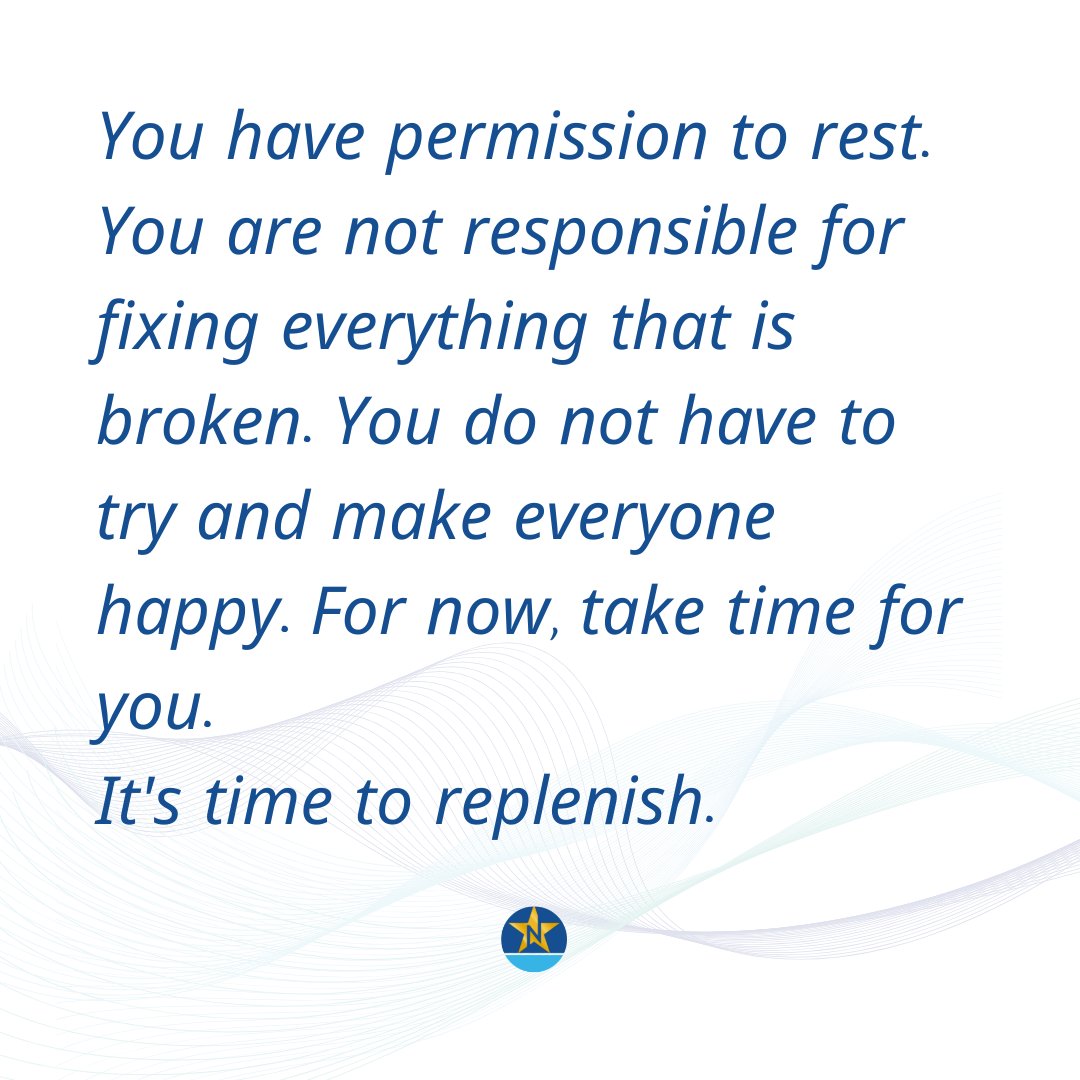 You have permission to rest. You are not responsible for fixing everything that is broken. You do not have to try and make everyone happy. For now, take time for you.
It's time to replenish.

N